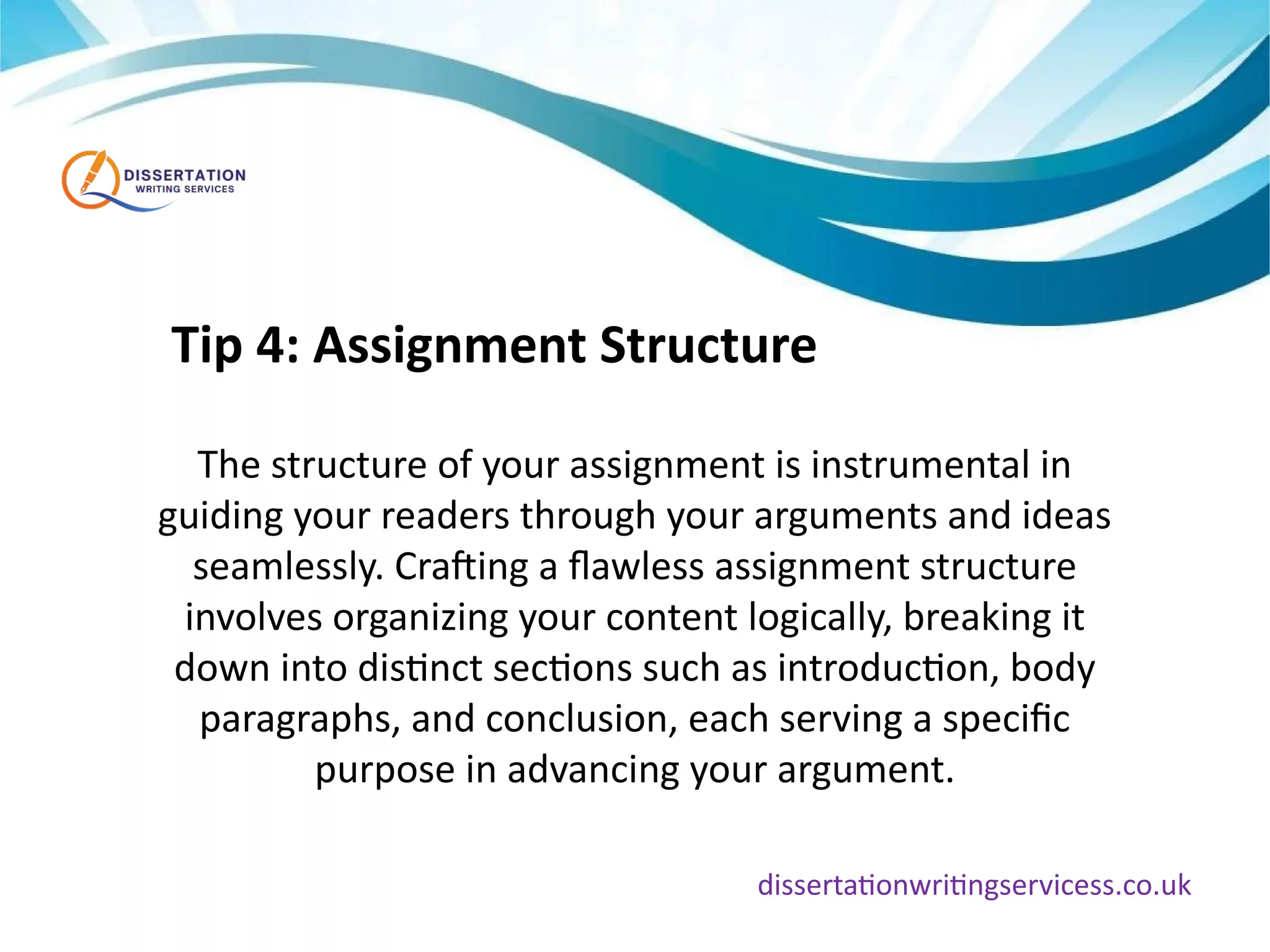 DISSERTATION
WRITING SERVICES

Tip 4: Assignment Structure

The structure of your assignment is instrumental in guiding your readers through your arguments and ideas seamlessly. Crafting a flawless assignment structure involves organizing your content logically, breaking it down into distinct sections such as introduction, body paragraphs, and conclusion, each serving a specific purpose in advancing your argument.

dissertationwritingservicess.co.uk